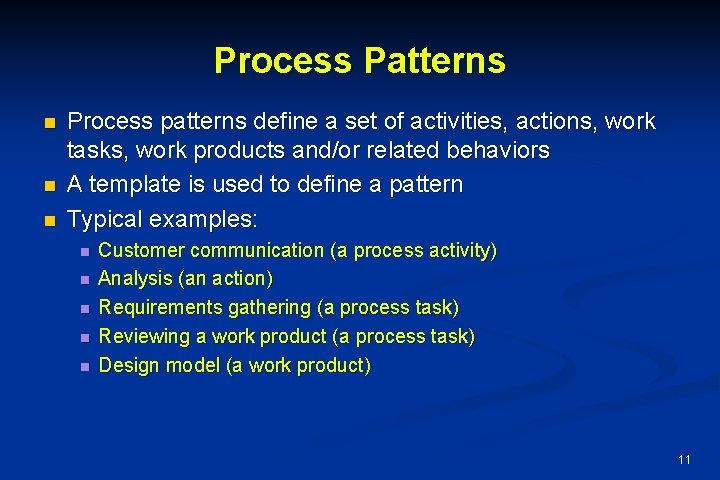 Process Patterns

- Process patterns define a set of activities, actions, work tasks, work products and/or related behaviors
- A template is used to define a pattern
- Typical examples:
  - Customer communication (a process activity)
  - Analysis (an action)
  - Requirements gathering (a process task)
  - Reviewing a work product (a process task)
  - Design model (a work product)

11